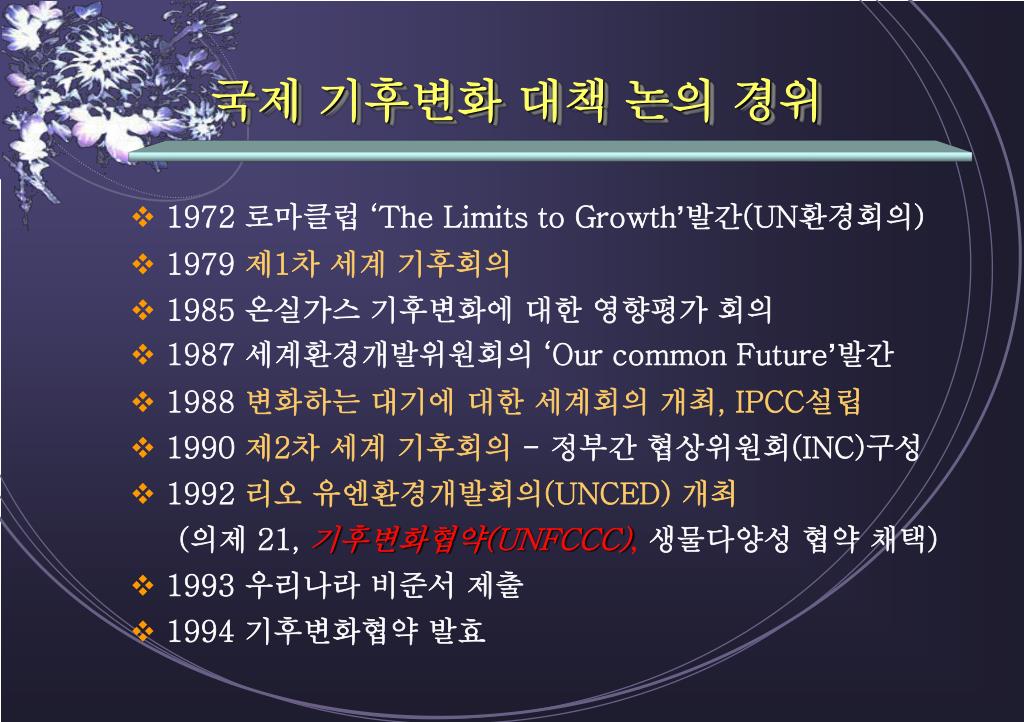 국제 기후변화 대책 논의 경위

❖ 1972 로마클럽 ‘The Limits to Growth’발간(UN환경회의)
❖ 1979 제1차 세계 기후회의
❖ 1985 온실가스 기후변화에 대한 영향평가 회의
❖ 1987 세계환경개발위원회의 ‘Our common Future’발간
❖ 1988 변화하는 대기에 대한 세계회의 개최, IPCC설립
❖ 1990 제2차 세계 기후회의 – 정부간 협상위원회(INC)구성
❖ 1992 리오 유엔환경개발회의(UNCED) 개최
(의제 21, 기후변화협약(UNFCCC), 생물다양성 협약 채택)
❖ 1993 우리나라 비준서 제출
❖ 1994 기후변화협약 발효